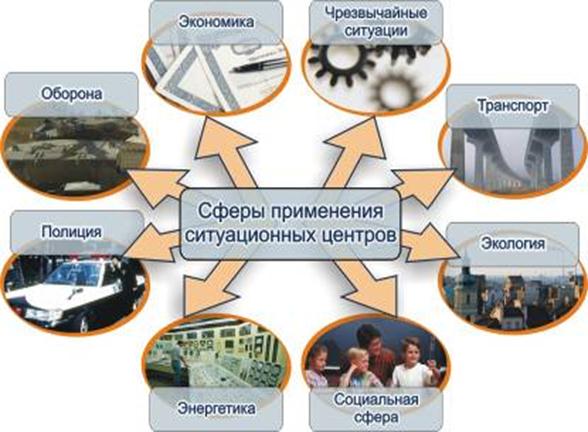 Экономика

Чрезвычайные ситуации

Оборона

Транспорт

Сферы применения ситуационных центров

Полиция

Экология

Энергетика

Социальная сфера